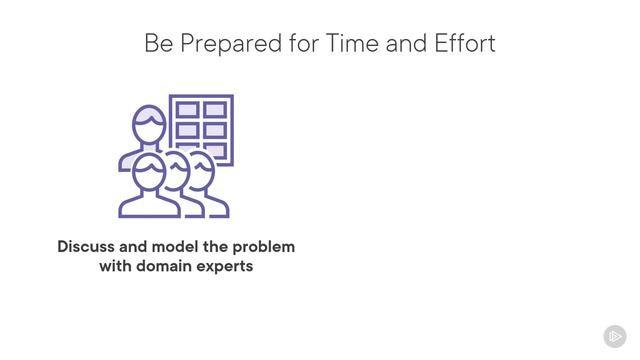 Be Prepared for Time and Effort

Discuss and model the problem with domain experts